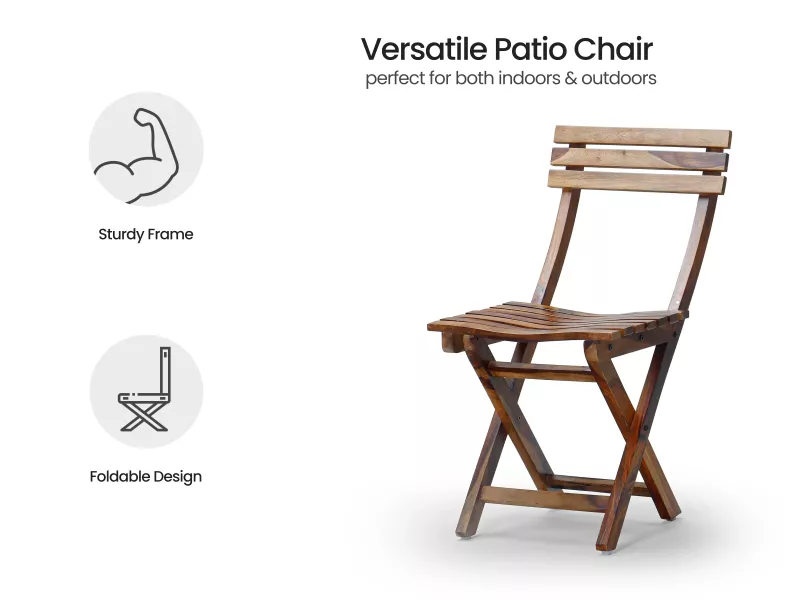 Versatile Patio Chair
perfect for both indoors & outdoors

Sturdy Frame

Foldable Design